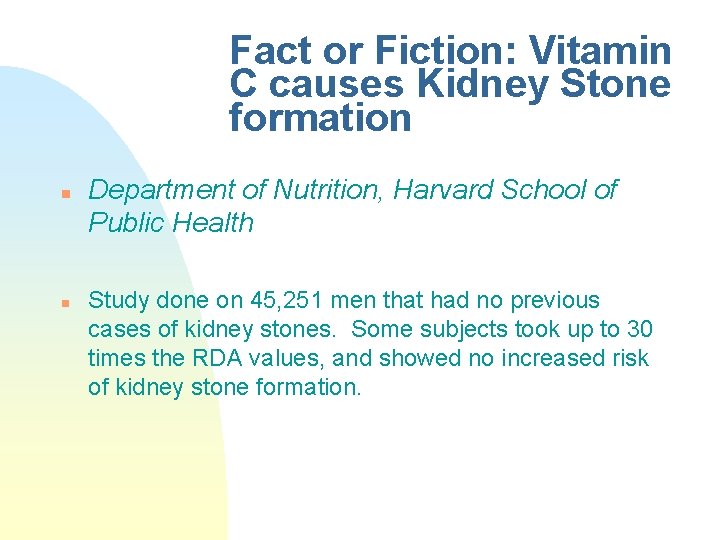 Fact or Fiction: Vitamin C causes Kidney Stone formation

• Department of Nutrition, Harvard School of Public Health

• Study done on 45,251 men that had no previous cases of kidney stones.  Some subjects took up to 30 times the RDA values, and showed no increased risk of kidney stone formation.